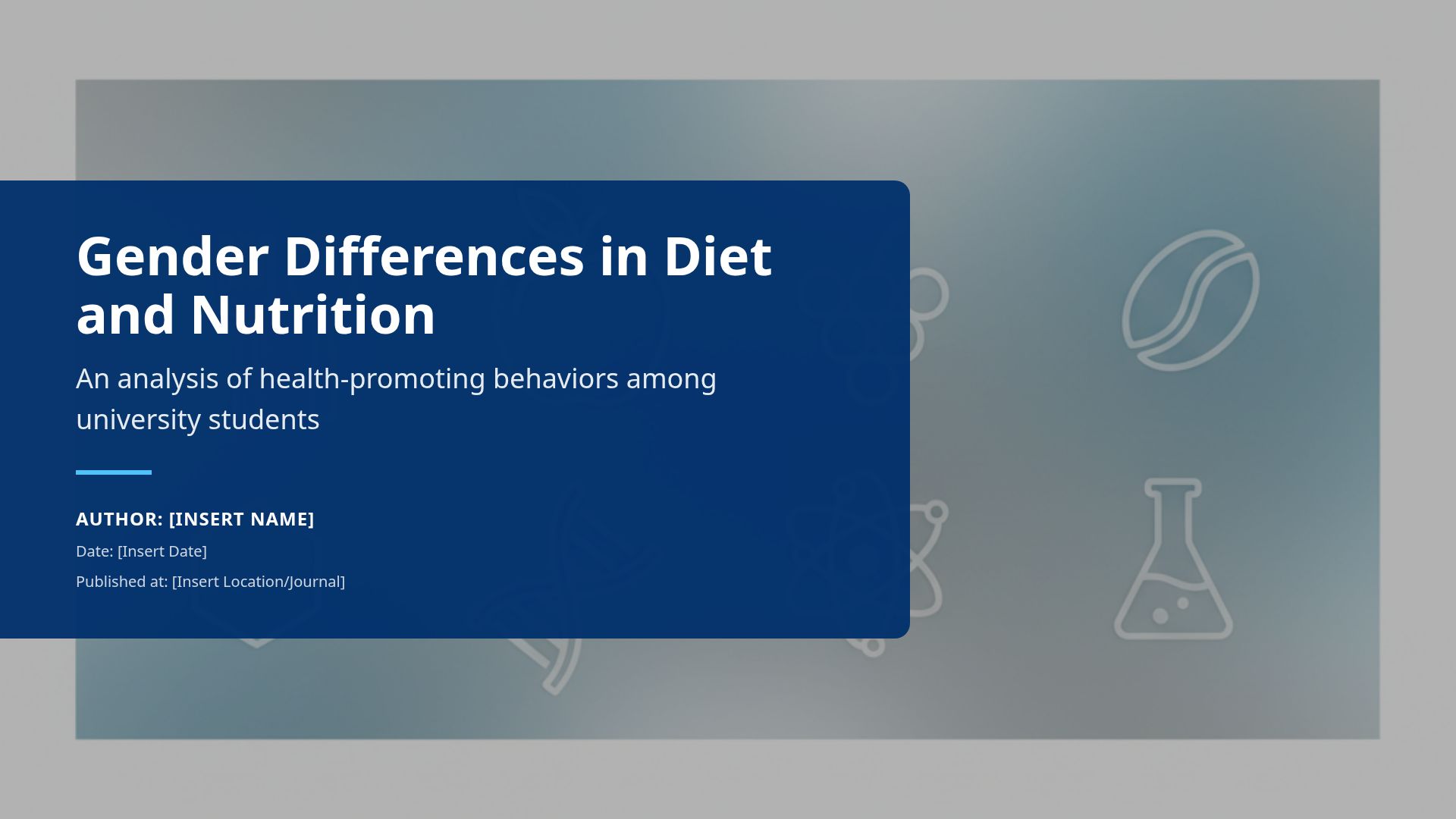 Gender Differences in Diet and Nutrition

An analysis of health-promoting behaviors among university students

AUTHOR: [INSERT NAME]

Date: [Insert Date]

Published at: [Insert Location/Journal]